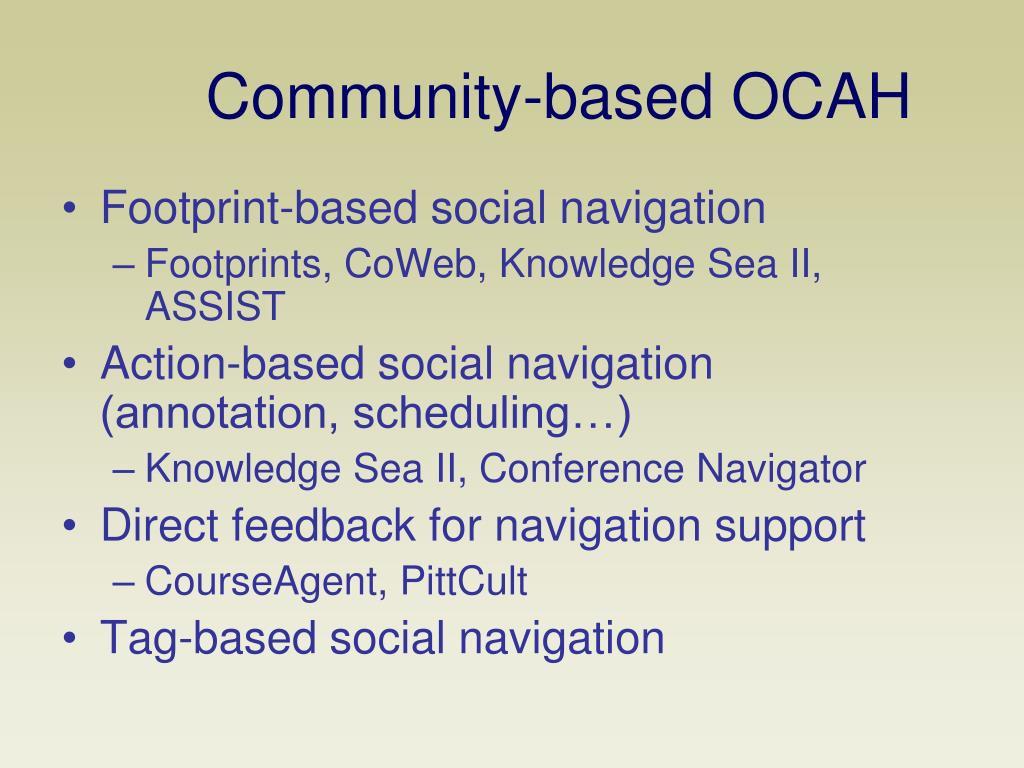 Community-based OCAH

• Footprint-based social navigation
  – Footprints, CoWeb, Knowledge Sea II, ASSIST
• Action-based social navigation (annotation, scheduling…)
  – Knowledge Sea II, Conference Navigator
• Direct feedback for navigation support
  – CourseAgent, PittCult
• Tag-based social navigation